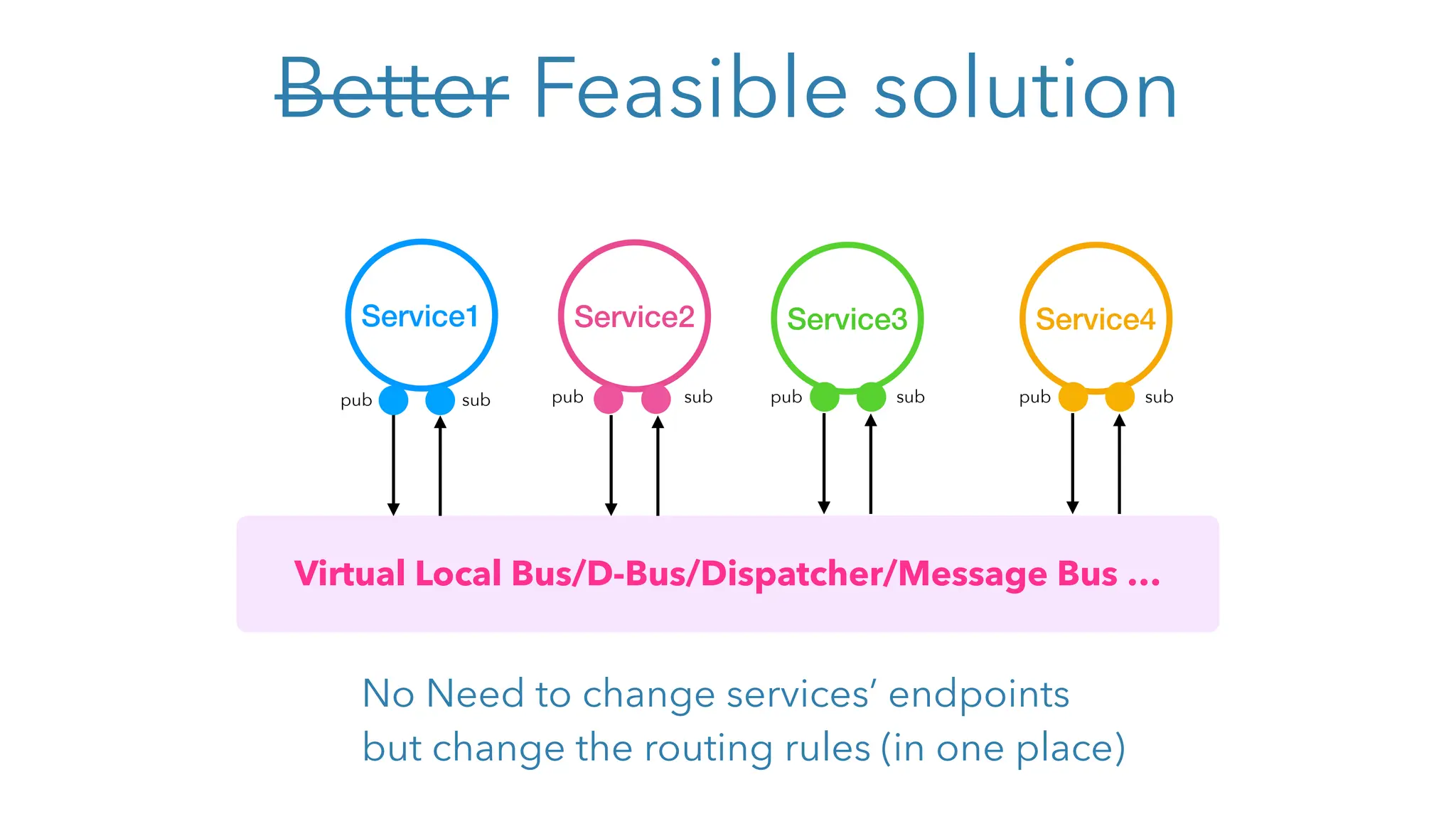 ~~Better~~ Feasible solution

Service1

pub sub

Service2

pub sub

Service3

pub sub

Service4

pub sub

Virtual Local Bus/D-Bus/Dispatcher/Message Bus ...

No Need to change services' endpoints
but change the routing rules (in one place)